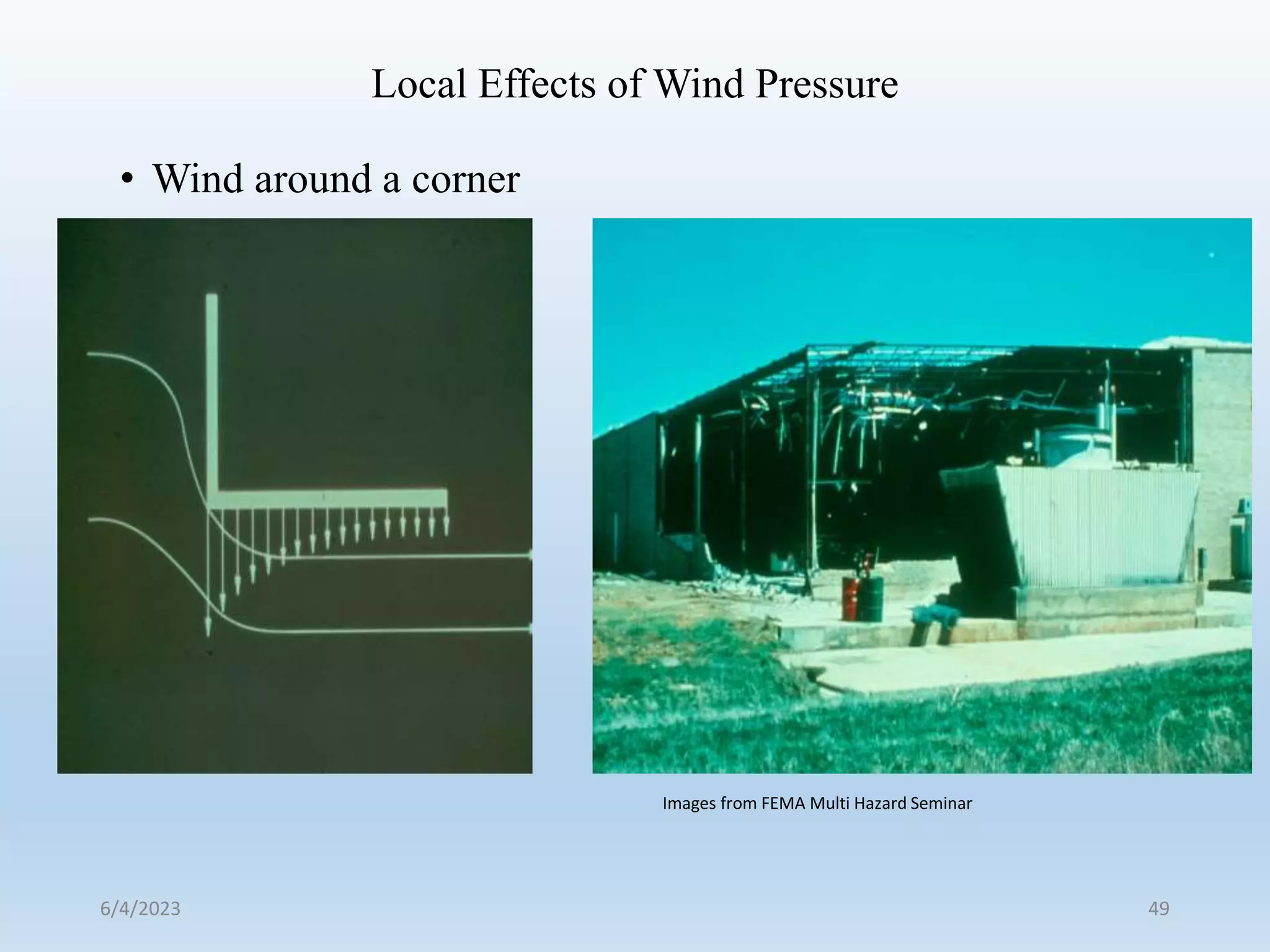 Local Effects of Wind Pressure

• Wind around a corner

Images from FEMA Multi Hazard Seminar

6/4/2023

49